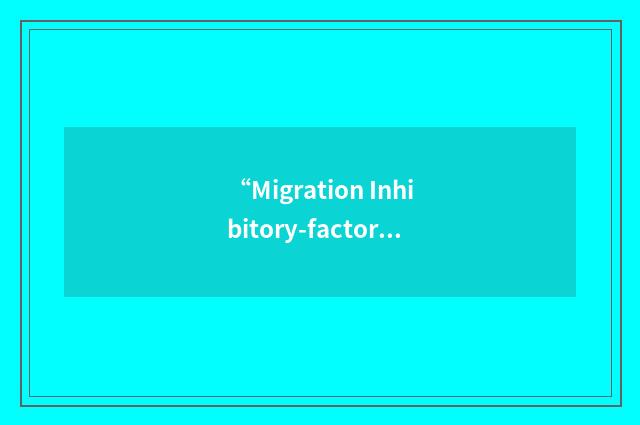 “Migration Inhibitory-factor…